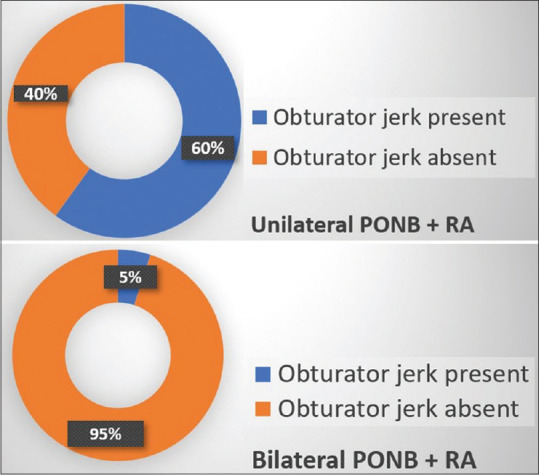 40%

60%

Obturator jerk present

Obturator jerk absent

Unilateral PONB + RA

5%

95%

Obturator jerk present

Obturator jerk absent

Bilateral PONB + RA